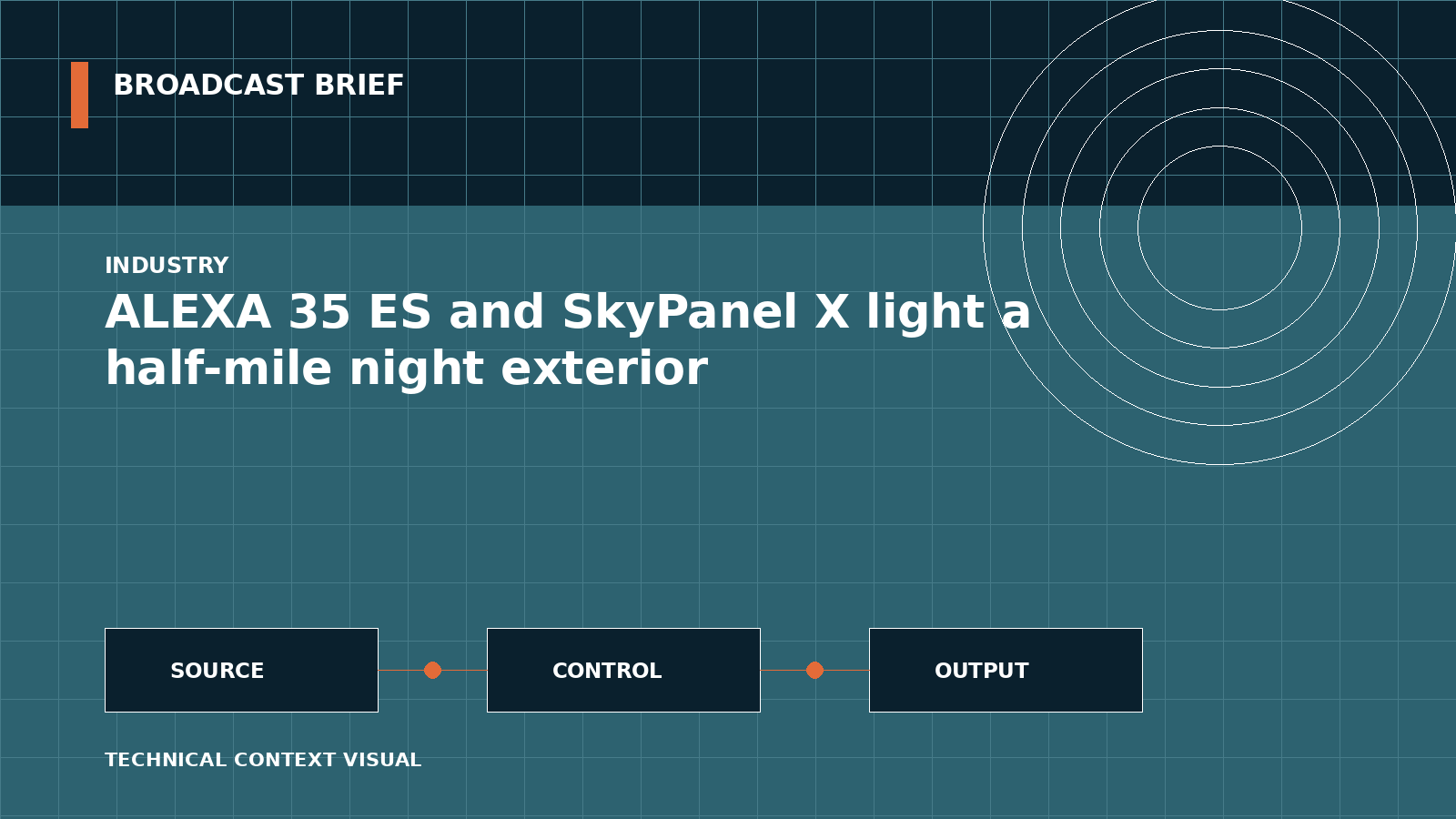 BROADCAST BRIEF

INDUSTRY

ALEXA 35 ES and SkyPanel X light a half-mile night exterior

SOURCE

CONTROL

OUTPUT

TECHNICAL CONTEXT VISUAL